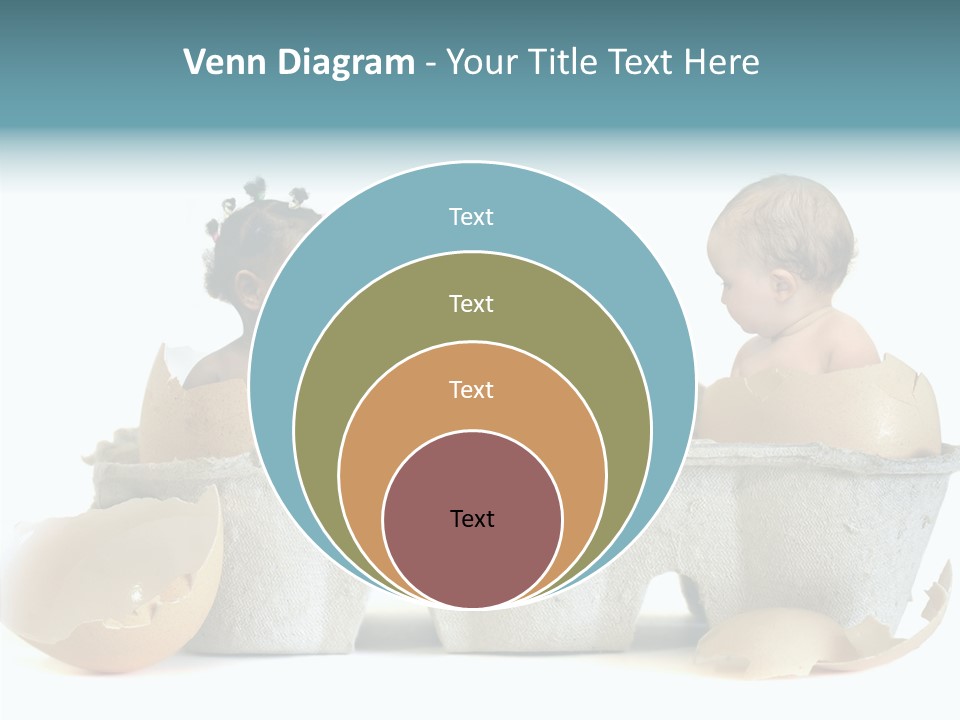 Venn Diagram - Your Title Text Here

Text

Text

Text

Text